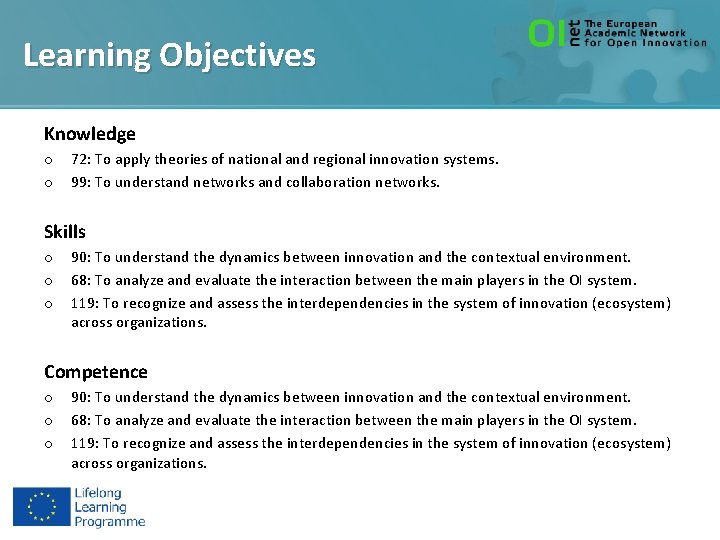 Learning Objectives

OI net The European Academic Network for Open Innovation

Knowledge
o 72: To apply theories of national and regional innovation systems.
o 99: To understand networks and collaboration networks.

Skills
o 90: To understand the dynamics between innovation and the contextual environment.
o 68: To analyze and evaluate the interaction between the main players in the OI system.
o 119: To recognize and assess the interdependencies in the system of innovation (ecosystem) across organizations.

Competence
o 90: To understand the dynamics between innovation and the contextual environment.
o 68: To analyze and evaluate the interaction between the main players in the OI system.
o 119: To recognize and assess the interdependencies in the system of innovation (ecosystem) across organizations.

Lifelong Learning Programme